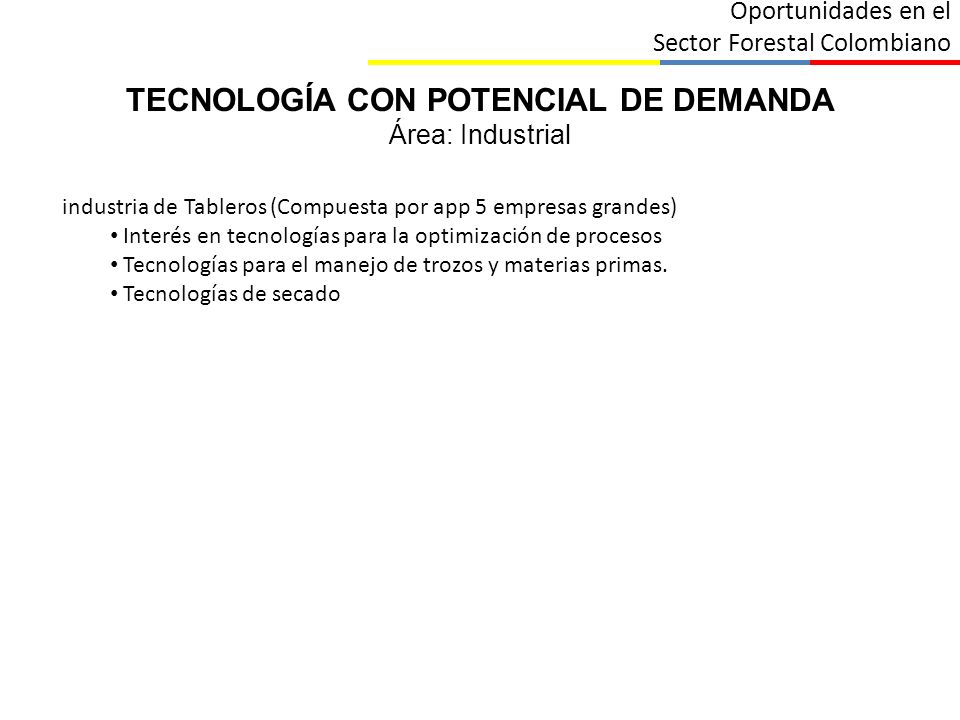 Oportunidades en el
Sector Forestal Colombiano

TECNOLOGÍA CON POTENCIAL DE DEMANDA
Área: Industrial

industria de Tableros (Compuesta por app 5 empresas grandes)
• Interés en tecnologías para la optimización de procesos
• Tecnologías para el manejo de trozos y materias primas.
• Tecnologías de secado